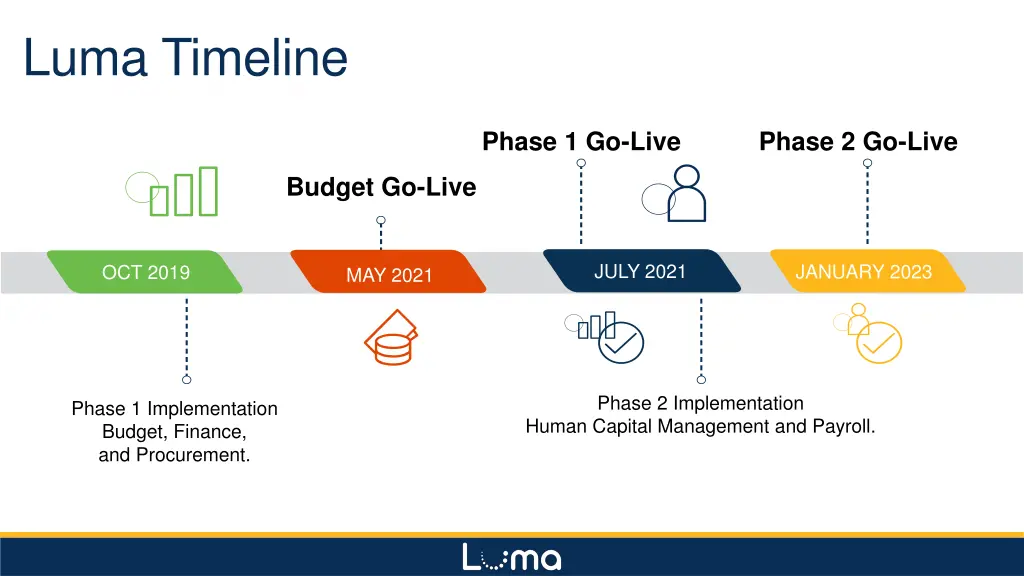 Luma Timeline

Phase 1 Go-Live

Phase 2 Go-Live

Budget Go-Live

OCT 2019

MAY 2021

JULY 2021

JANUARY 2023

Phase 1 Implementation
Budget, Finance,
and Procurement.

Phase 2 Implementation
Human Capital Management and Payroll.

Luma